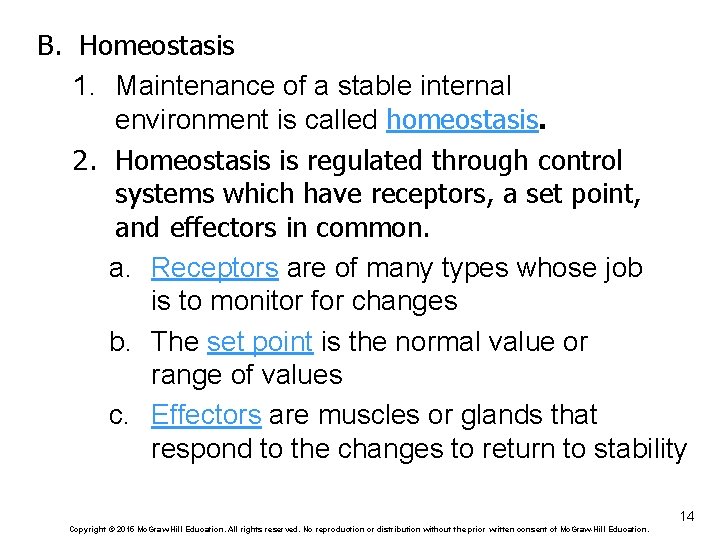 B. Homeostasis

1. Maintenance of a stable internal environment is called homeostasis.

2. Homeostasis is regulated through control systems which have receptors, a set point, and effectors in common.

a. Receptors are of many types whose job is to monitor for changes

b. The set point is the normal value or range of values

c. Effectors are muscles or glands that respond to the changes to return to stability

14

Copyright © 2016 McGraw-Hill Education. All rights reserved. No reproduction or distribution without the prior written consent of McGraw-Hill Education.